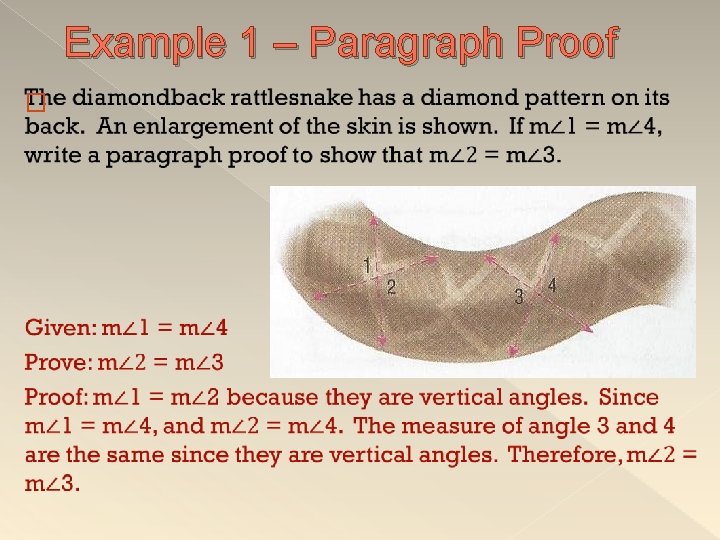 Example 1 – Paragraph Proof

The diamondback rattlesnake has a diamond pattern on its back. An enlargement of the skin is shown. If $m\angle 1 = m\angle 4$, write a paragraph proof to show that $m\angle 2 = m\angle 3$.

1 2 3 4

Given: $m\angle 1 = m\angle 4$

Prove: $m\angle 2 = m\angle 3$

Proof: $m\angle 1 = m\angle 2$ because they are vertical angles. Since $m\angle 1 = m\angle 4$, and $m\angle 2 = m\angle 4$. The measure of angle 3 and 4 are the same since they are vertical angles. Therefore, $m\angle 2 = m\angle 3$.